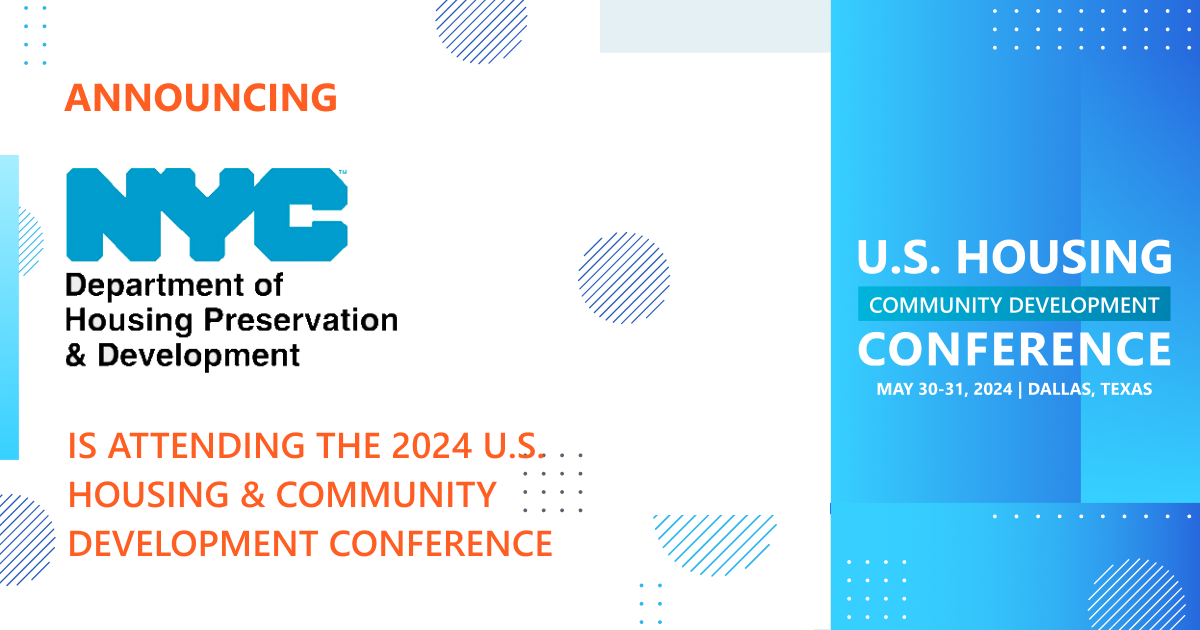 ANNOUNCING

NYC™
Department of Housing Preservation & Development

IS ATTENDING THE 2024 U.S. HOUSING & COMMUNITY DEVELOPMENT CONFERENCE

U.S. HOUSING
COMMUNITY DEVELOPMENT
CONFERENCE
MAY 30-31, 2024 | DALLAS, TEXAS